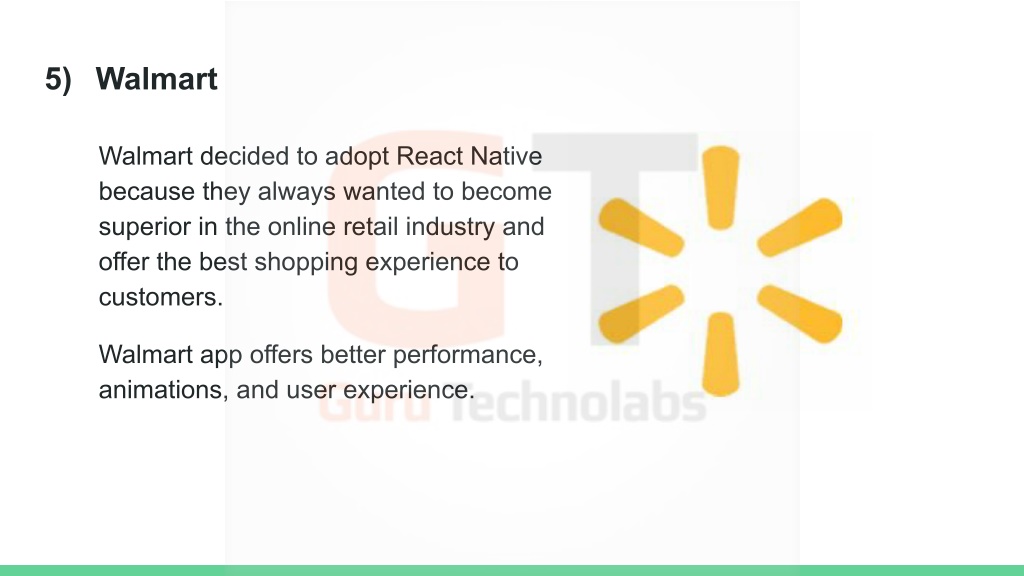 5) Walmart

Walmart decided to adopt React Native because they always wanted to become superior in the online retail industry and offer the best shopping experience to customers.

Walmart app offers better performance, animations, and user experience.

GT
Guru Technolabs